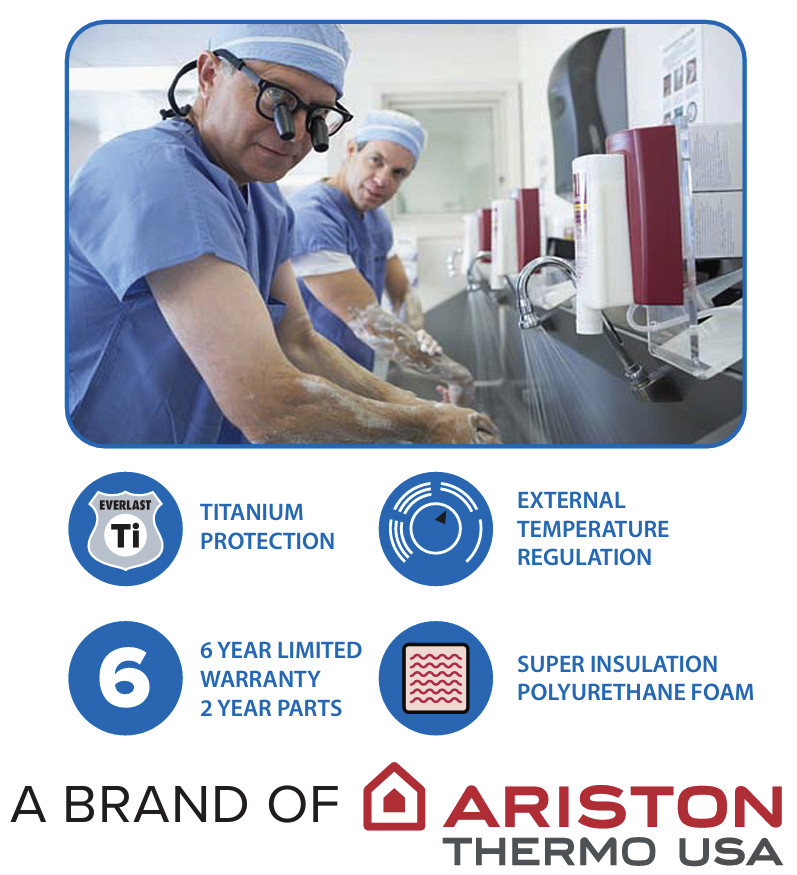 EVERLAST
Ti

TITANIUM PROTECTION

EXTERNAL TEMPERATURE REGULATION

6

6 YEAR LIMITED WARRANTY 2 YEAR PARTS

SUPER INSULATION POLYURETHANE FOAM

A BRAND OF ARISTON THERMO USA